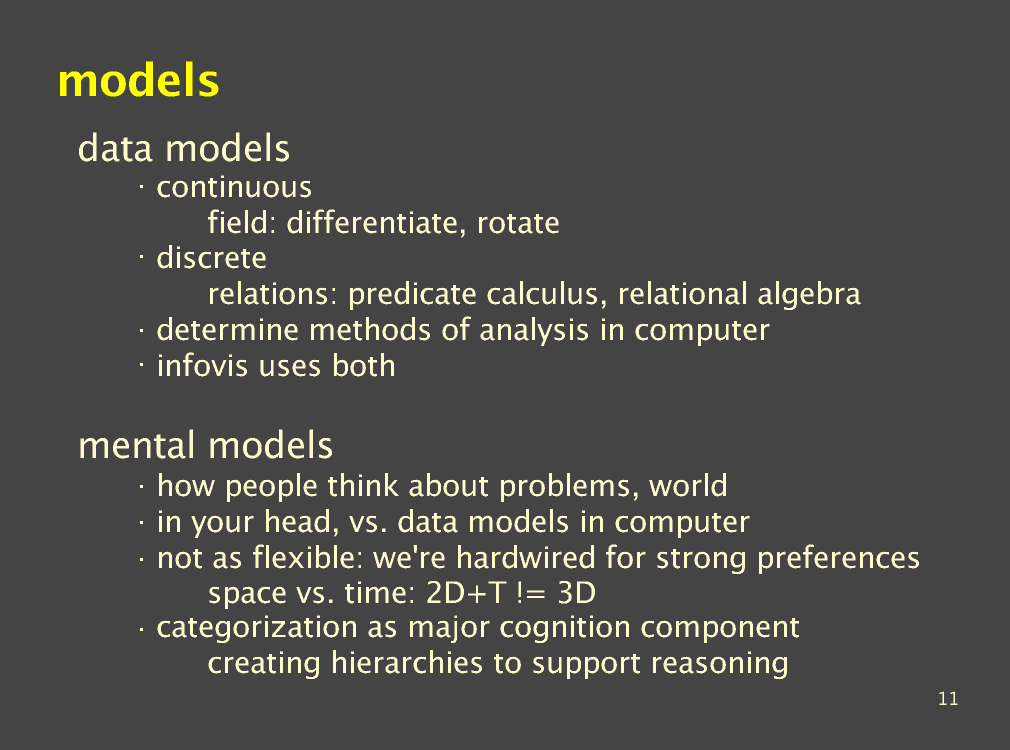 models

data models

· continuous

field: differentiate, rotate

· discrete

relations: predicate calculus, relational algebra

· determine methods of analysis in computer

· infovis uses both

mental models

· how people think about problems, world

· in your head, vs. data models in computer

· not as flexible: we're hardwired for strong preferences

space vs. time: 2D+T != 3D

· categorization as major cognition component

creating hierarchies to support reasoning

11